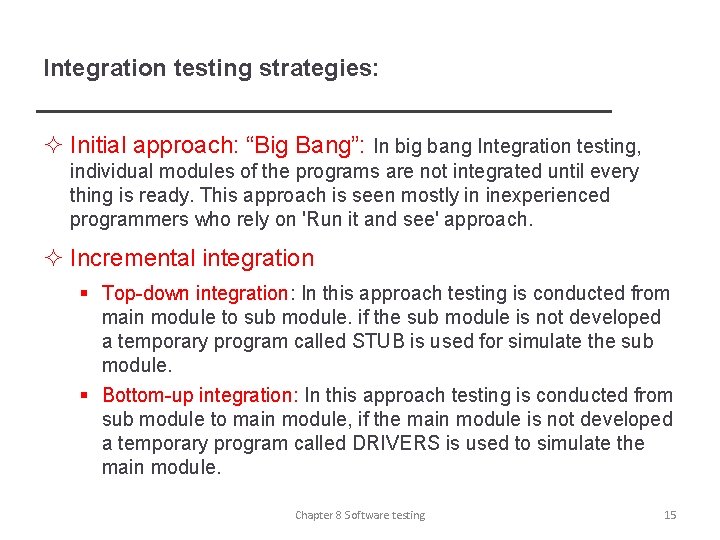 Integration testing strategies:

✧ Initial approach: “Big Bang”: In big bang Integration testing, individual modules of the programs are not integrated until every thing is ready. This approach is seen mostly in inexperienced programmers who rely on 'Run it and see' approach.

✧ Incremental integration

▪ Top-down integration: In this approach testing is conducted from main module to sub module. if the sub module is not developed a temporary program called STUB is used for simulate the sub module.

▪ Bottom-up integration: In this approach testing is conducted from sub module to main module, if the main module is not developed a temporary program called DRIVERS is used to simulate the main module.

Chapter 8 Software testing

15